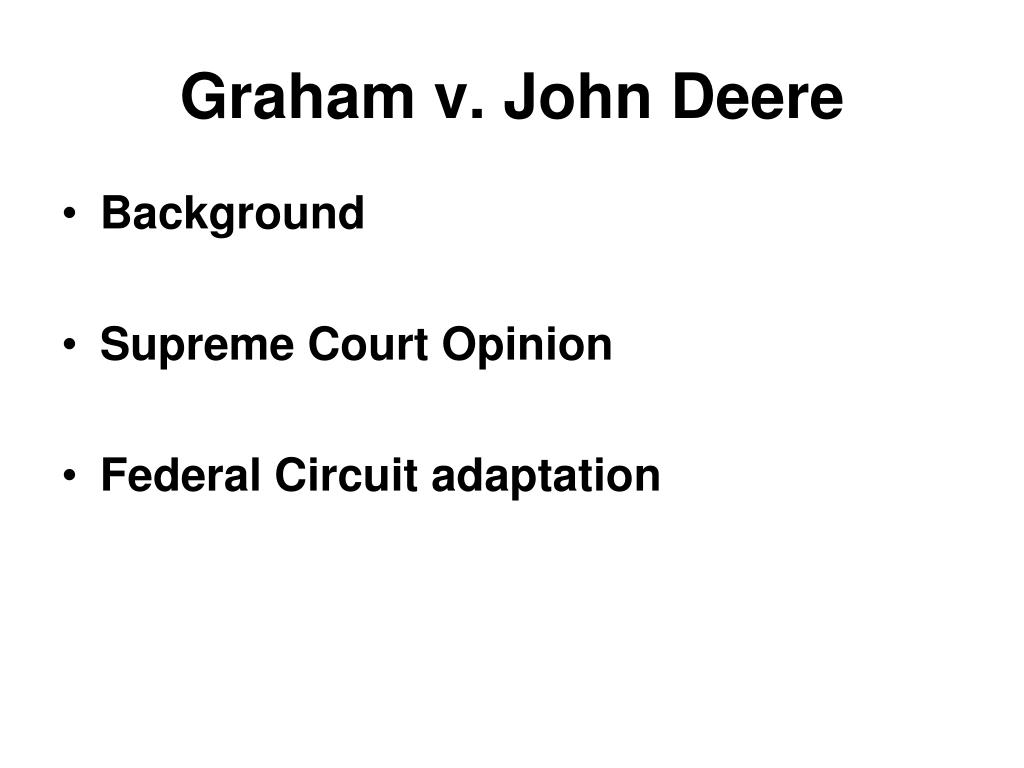 Graham v. John Deere

• Background

• Supreme Court Opinion

• Federal Circuit adaptation